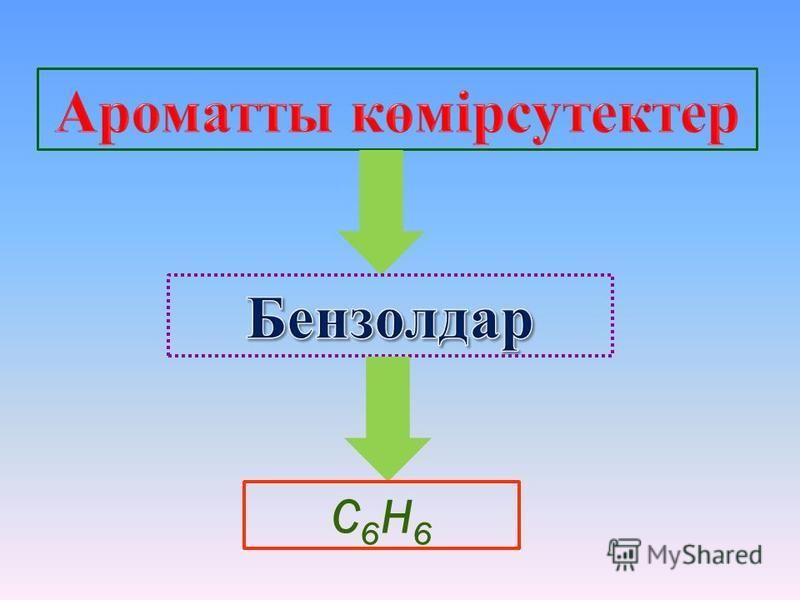 Ароматты көмірсутектер

Бензолдар

$C_6H_6$

MyShared